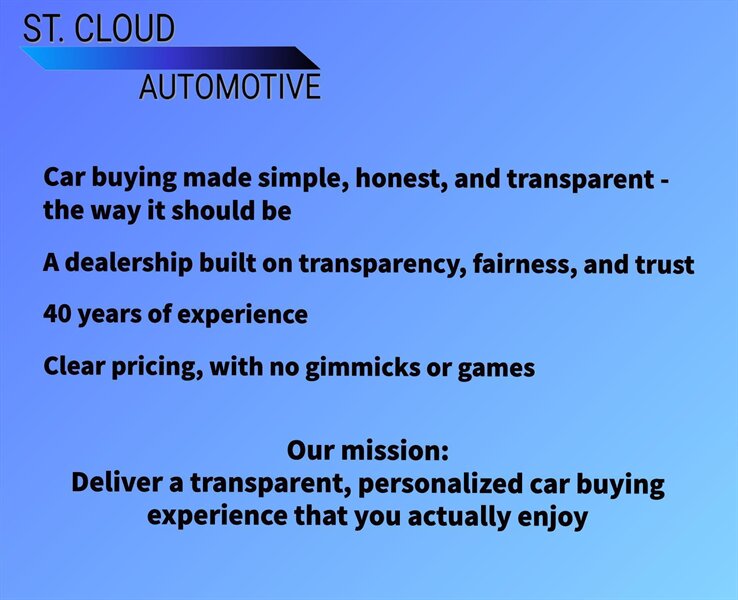 ST. CLOUD
AUTOMOTIVE

Car buying made simple, honest, and transparent - the way it should be

A dealership built on transparency, fairness, and trust

40 years of experience

Clear pricing, with no gimmicks or games

Our mission:
Deliver a transparent, personalized car buying experience that you actually enjoy